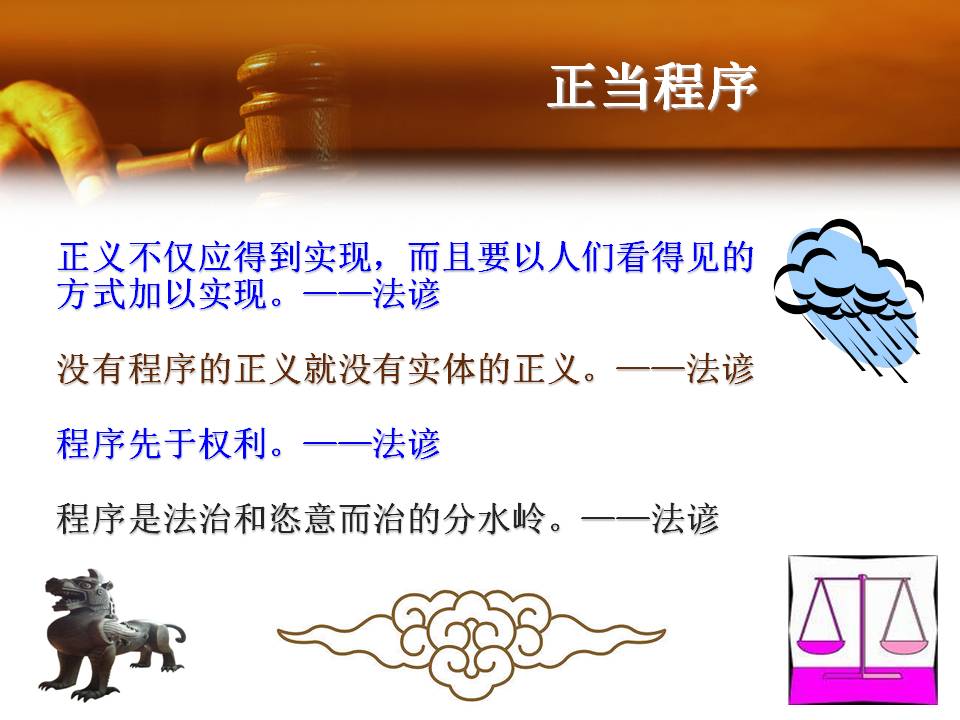 正当程序

正义不仅应得到实现，而且要以人们看得见的方式加以实现。——法谚

没有程序的正义就没有实体的正义。——法谚

程序先于权利。——法谚

程序是法治和恣意而治的分水岭。——法谚